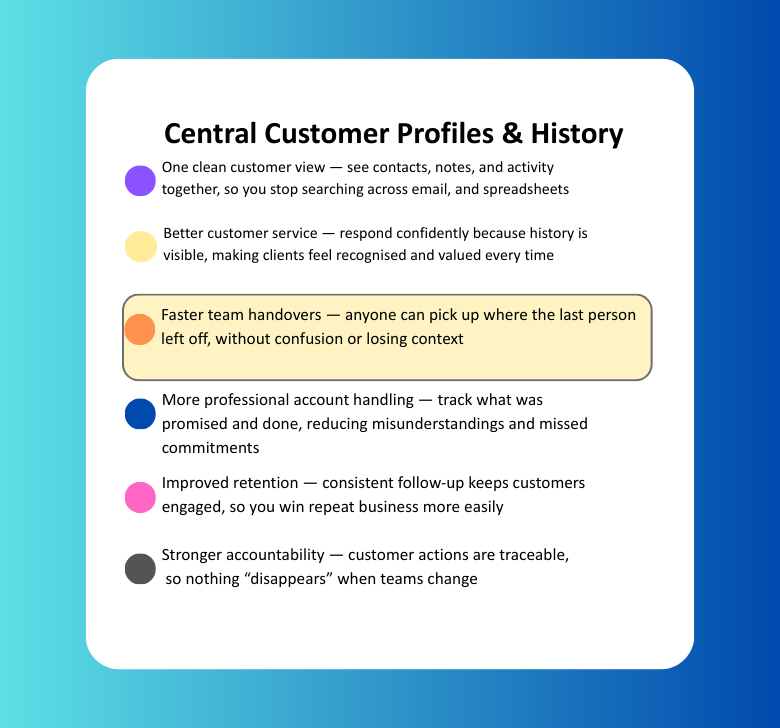 Central Customer Profiles & History

One clean customer view — see contacts, notes, and activity together, so you stop searching across email, and spreadsheets

Better customer service — respond confidently because history is visible, making clients feel recognised and valued every time

Faster team handovers — anyone can pick up where the last person left off, without confusion or losing context

More professional account handling — track what was promised and done, reducing misunderstandings and missed commitments

Improved retention — consistent follow-up keeps customers engaged, so you win repeat business more easily

Stronger accountability — customer actions are traceable, so nothing “disappears” when teams change